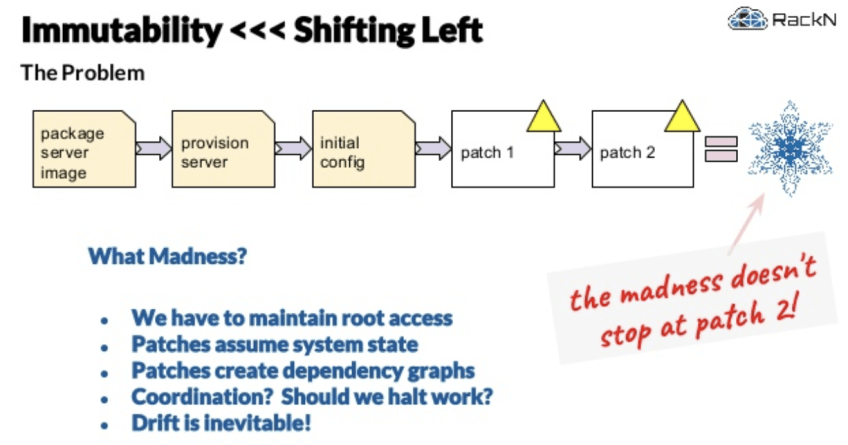 Immutability <<< Shifting Left

RackN

The Problem

package server image

provision server

initial config

patch 1

patch 2

What Madness?

- We have to maintain root access
- Patches assume system state
- Patches create dependency graphs
- Coordination? Should we halt work?
- Drift is inevitable!

the madness doesn't stop at patch 2!